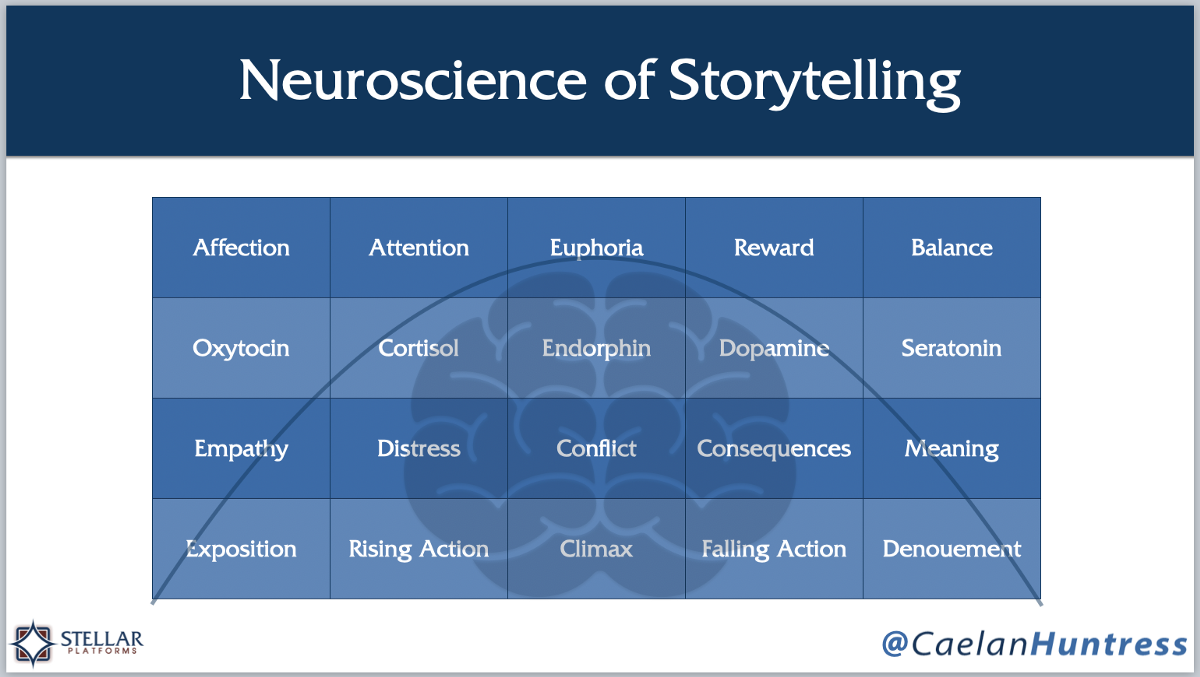 Neuroscience of Storytelling

| Affection | Attention | Euphoria | Reward | Balance |
|---|---|---|---|---|
| Oxytocin | Cortisol | Endorphin | Dopamine | Seratonin |
| Empathy | Distress | Conflict | Consequences | Meaning |
| Exposition | Rising Action | Climax | Falling Action | Denouement |

STELLAR PLATFORMS

@CaelanHuntress